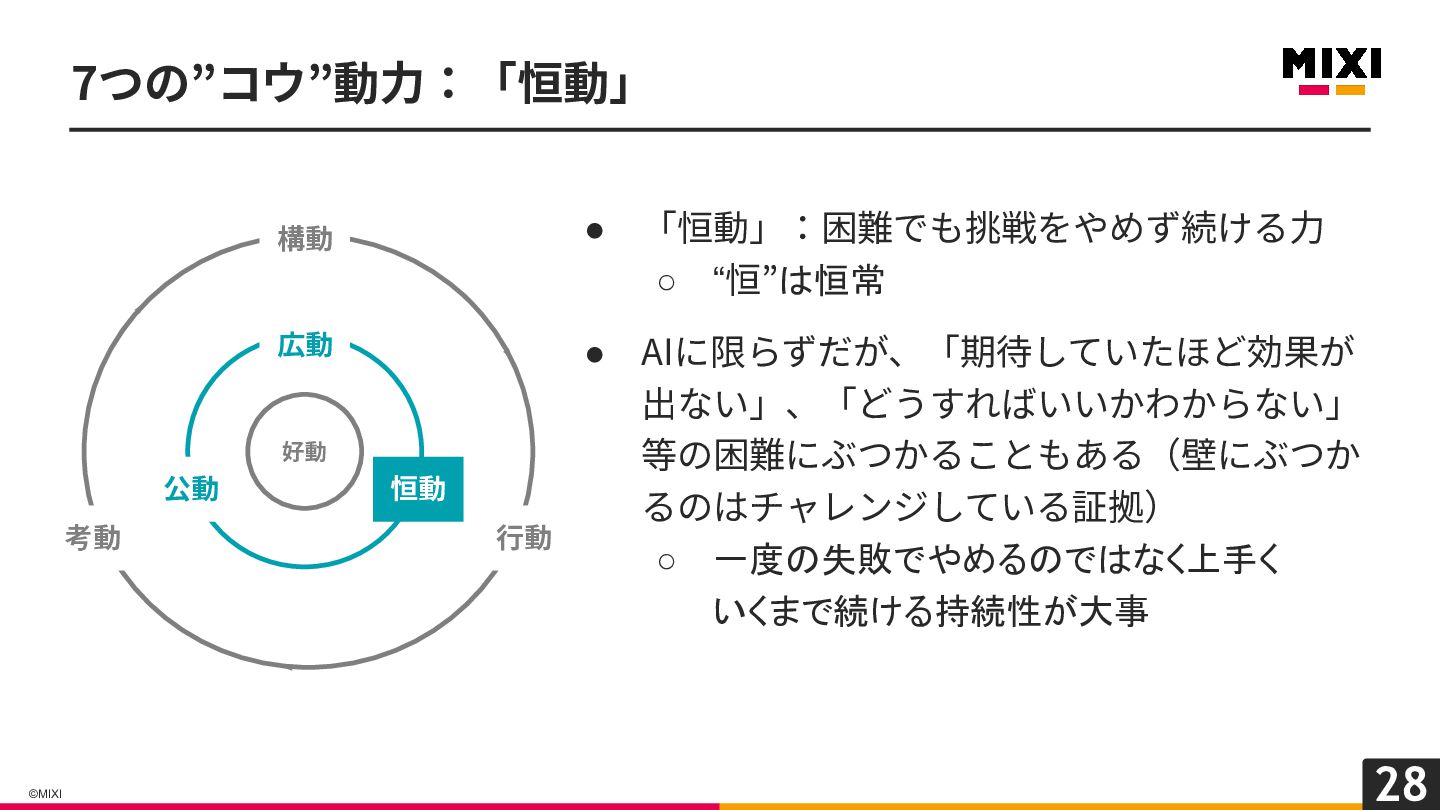 7つの”コウ”動力：「恒動」

MIXI

構動

広動

好動

公動

恒動

考動

行動

● 「恒動」：困難でも挑戦をやめず続ける力
○ “恒”は恒常

● AIに限らずだが、「期待していたほど効果が出ない」、「どうすればいいかわからない」等の困難にぶつかることもある（壁にぶつかるのはチャレンジしている証拠）
○ 一度の失敗でやめるのではなく上手くいくまで続ける持続性が大事

©MIXI

28